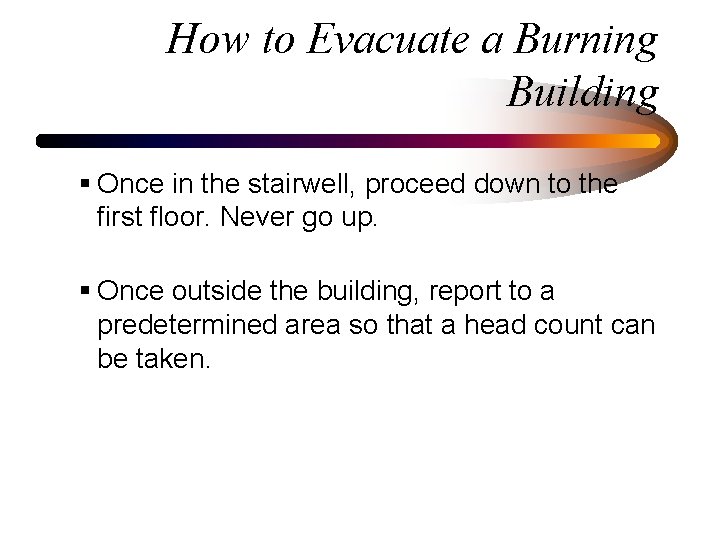 How to Evacuate a Burning Building

▪ Once in the stairwell, proceed down to the first floor. Never go up.

▪ Once outside the building, report to a predetermined area so that a head count can be taken.